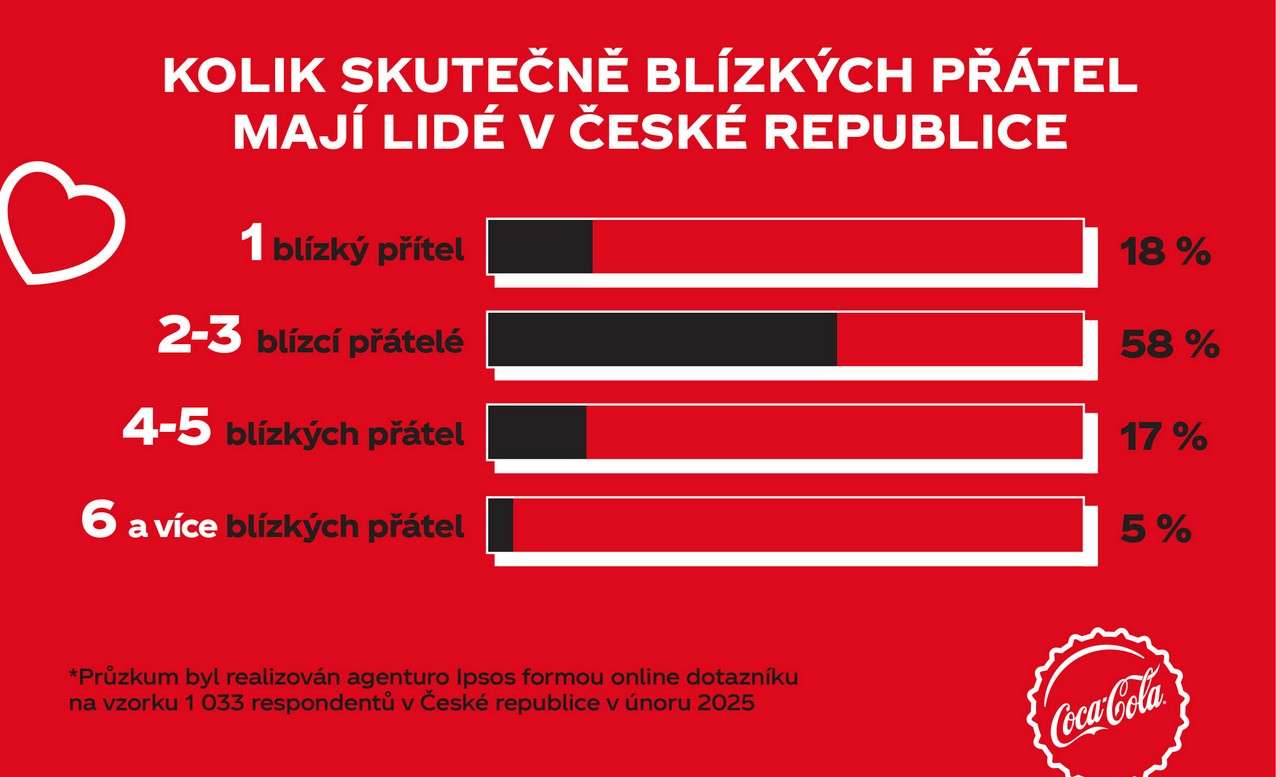 KOLIK SKUTEČNĚ BLÍZKÝCH PŘÁTEL MAJÍ LIDÉ V ČESKÉ REPUBLICE

1 blízký přítel 18 %

2-3 blízcí přátelé 58 %

4-5 blízkých přátel 17 %

6 a více blízkých přátel 5 %

*Průzkum byl realizován agenturo Ipsos formou online dotazníku na vzorku 1 033 respondentů v České republice v únoru 2025

Coca-Cola